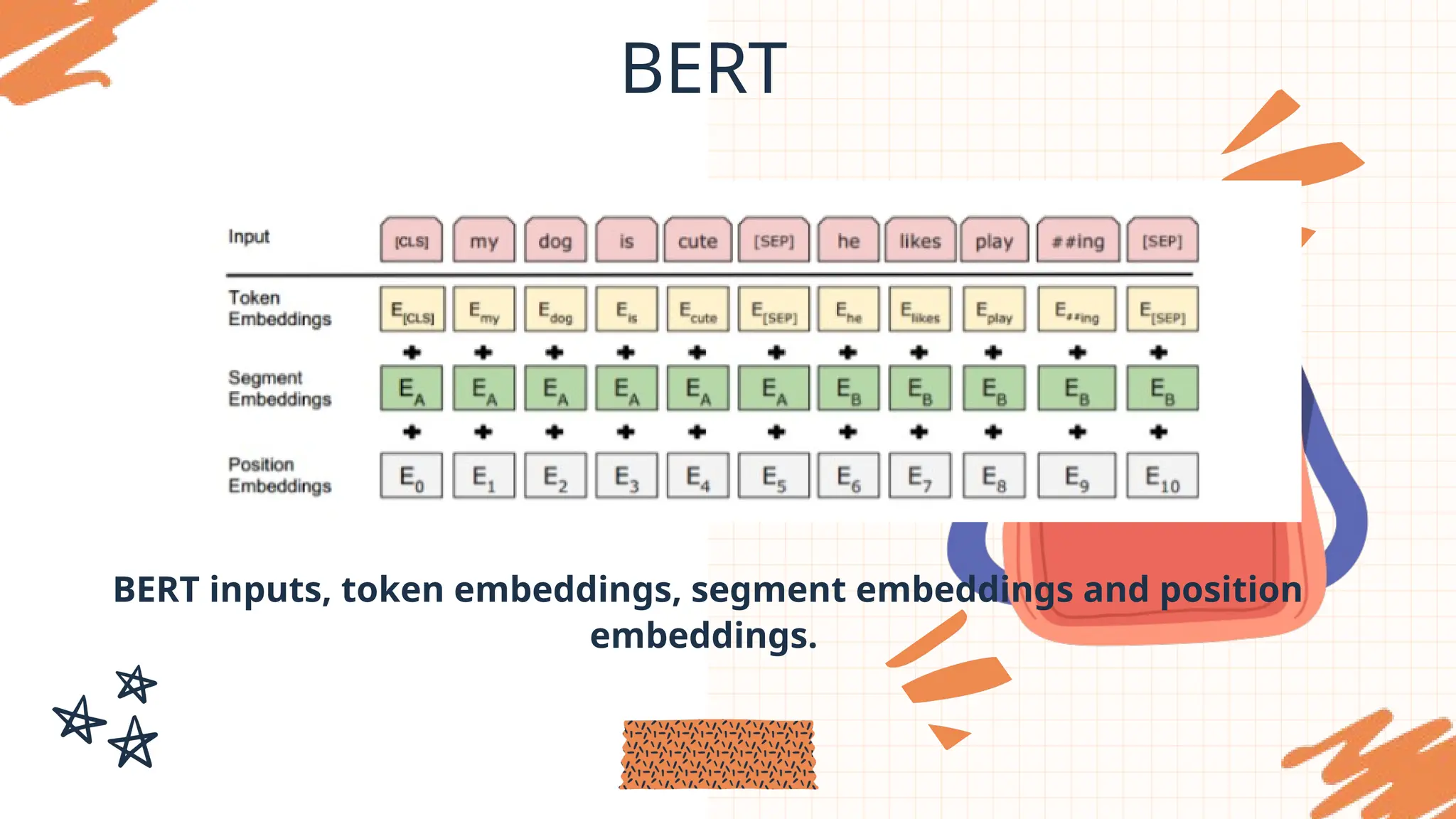 BERT

| Input | [CLS] | my | dog | is | cute | [SEP] | he | likes | play | ##ing | [SEP] |
|---|---|---|---|---|---|---|---|---|---|---|---|
| Token Embeddings | $E_{[CLS]}$ | $E_{my}$ | $E_{dog}$ | $E_{is}$ | $E_{cute}$ | $E_{[SEP]}$ | $E_{he}$ | $E_{likes}$ | $E_{play}$ | $E_{\#\#ing}$ | $E_{[SEP]}$ |
| | + | + | + | + | + | + | + | + | + | + | + |
| Segment Embeddings | $E_A$ | $E_A$ | $E_A$ | $E_A$ | $E_A$ | $E_A$ | $E_B$ | $E_B$ | $E_B$ | $E_B$ | $E_B$ |
| | + | + | + | + | + | + | + | + | + | + | + |
| Position Embeddings | $E_0$ | $E_1$ | $E_2$ | $E_3$ | $E_4$ | $E_5$ | $E_6$ | $E_7$ | $E_8$ | $E_9$ | $E_{10}$ |

BERT inputs, token embeddings, segment embeddings and position embeddings.